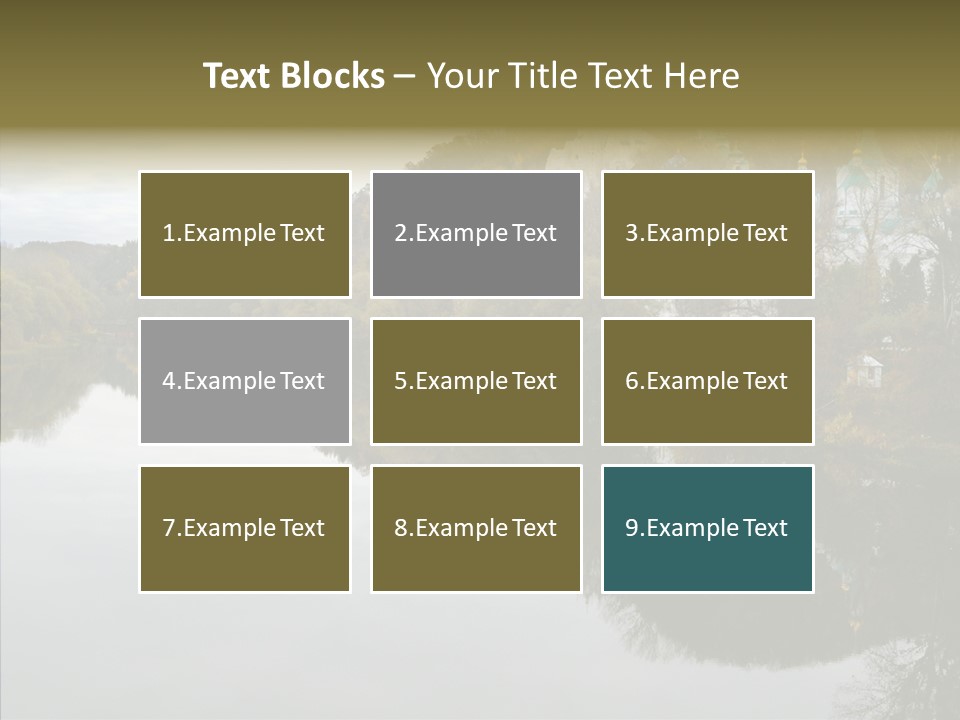 Text Blocks – Your Title Text Here

1.Example Text

2.Example Text

3.Example Text

4.Example Text

5.Example Text

6.Example Text

7.Example Text

8.Example Text

9.Example Text